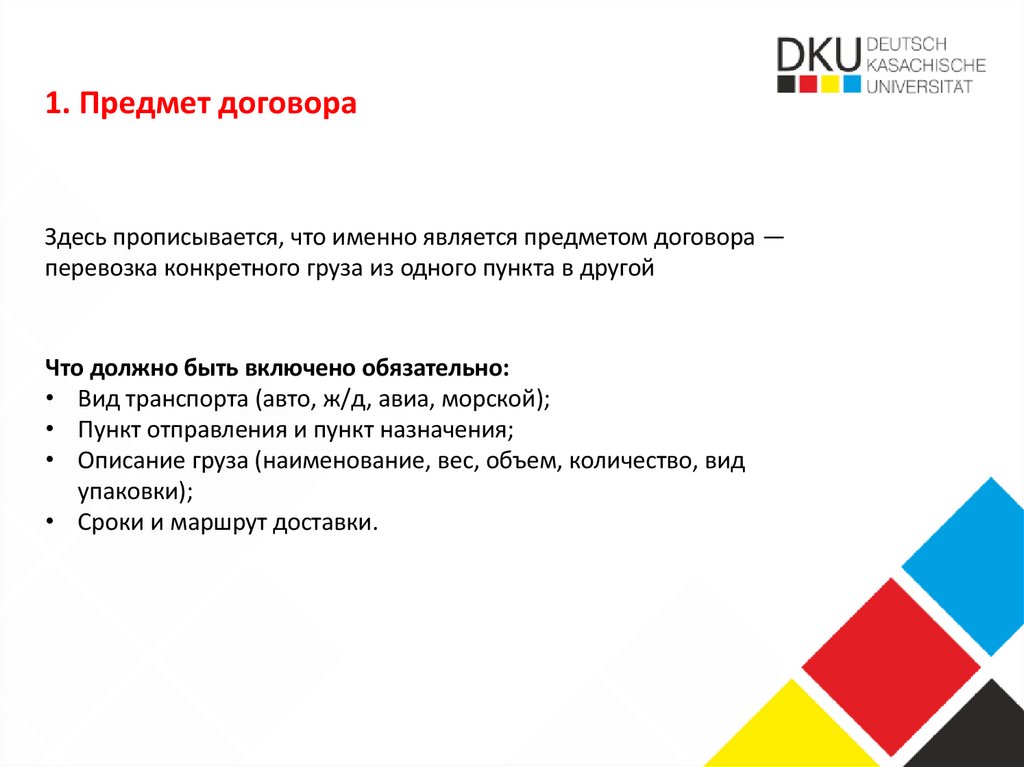 DKU DEUTSCH KASACHISCHE UNIVERSITÄT

1. Предмет договора

Здесь прописывается, что именно является предметом договора — перевозка конкретного груза из одного пункта в другой

Что должно быть включено обязательно:
• Вид транспорта (авто, ж/д, авиа, морской);
• Пункт отправления и пункт назначения;
• Описание груза (наименование, вес, объем, количество, вид упаковки);
• Сроки и маршрут доставки.